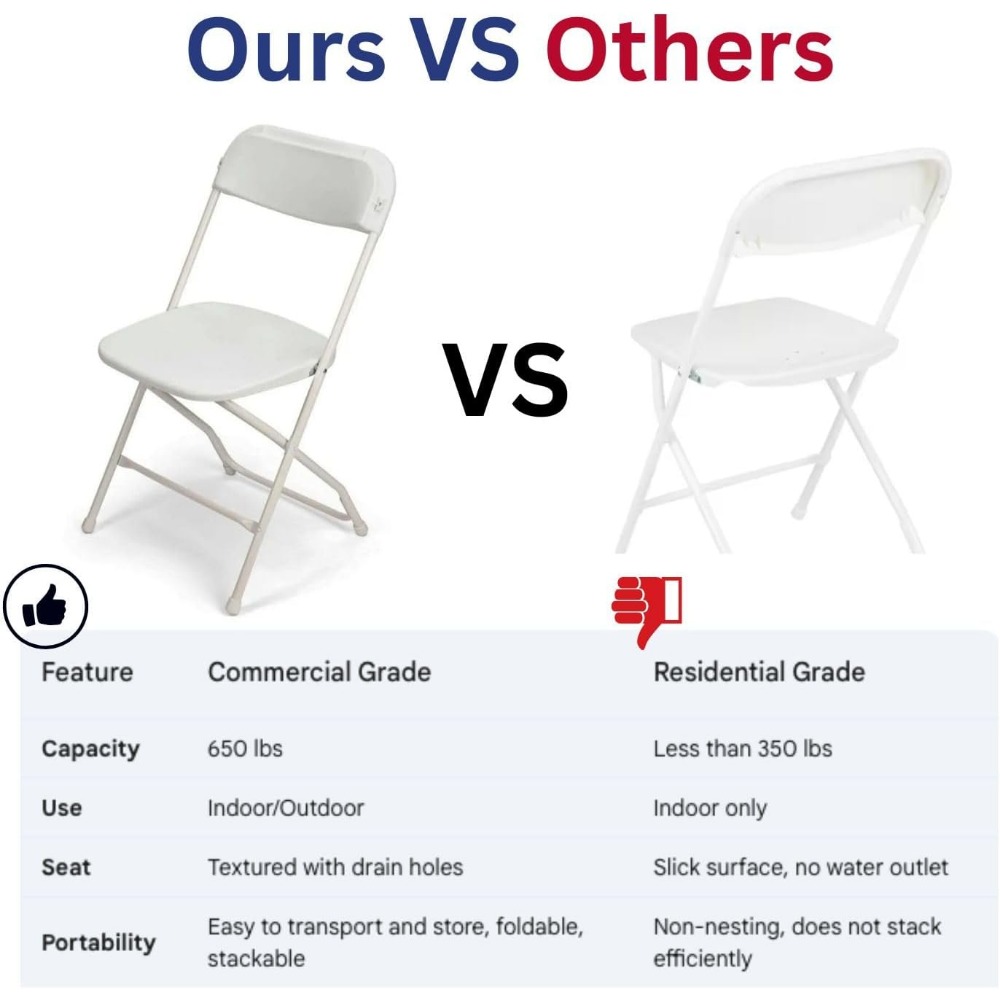 Ours VS Others

VS

| Feature | Commercial Grade | Residential Grade |
|---|---|---|
| Capacity | 650 lbs | Less than 350 lbs |
| Use | Indoor/Outdoor | Indoor only |
| Seat | Textured with drain holes | Slick surface, no water outlet |
| Portability | Easy to transport and store, foldable, stackable | Non-nesting, does not stack efficiently |